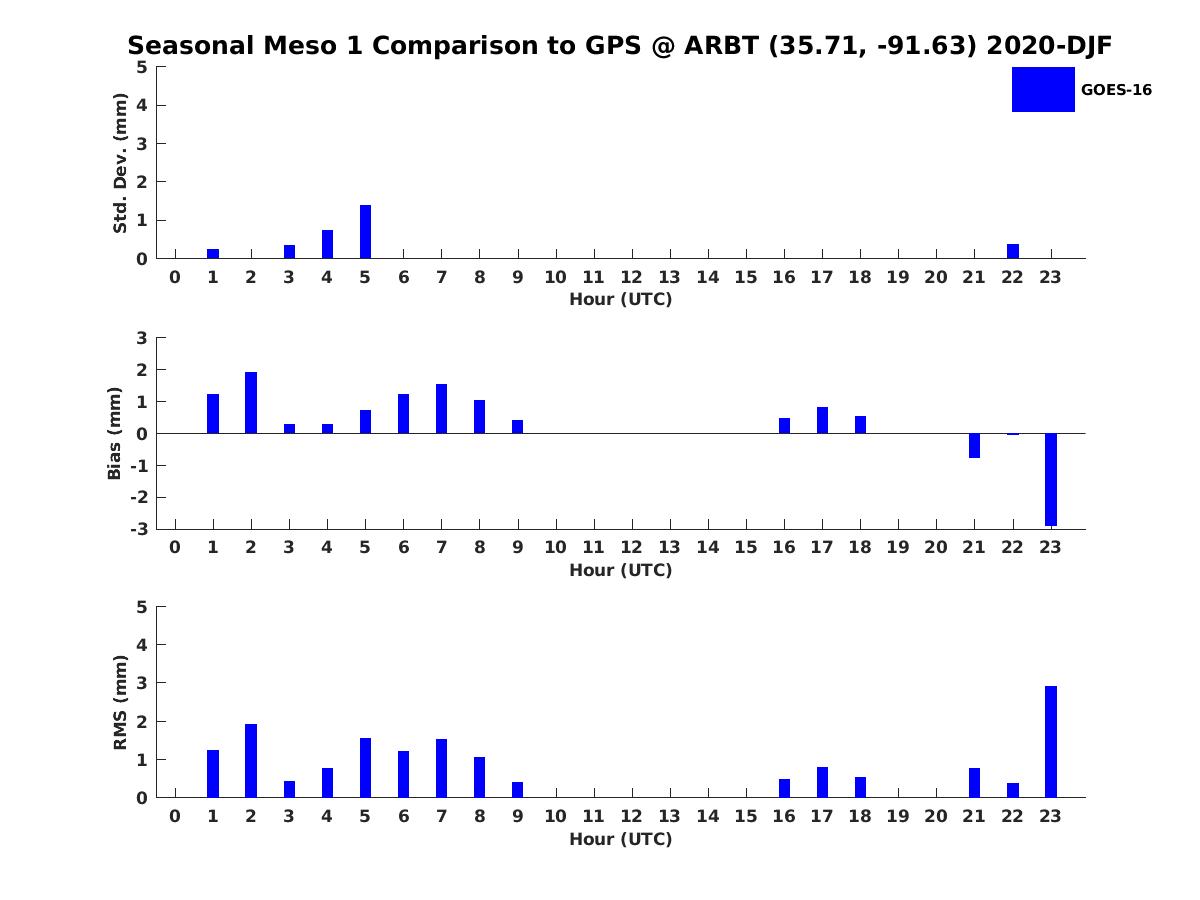 Seasonal Meso 1 Comparison to GPS @ ARBT (35.71, -91.63) 2020-DJF

GOES-16

Std. Dev. (mm)
5
4
3
2
1
0
0 1 2 3 4 5 6 7 8 9 10 11 12 13 14 15 16 17 18 19 20 21 22 23
Hour (UTC)

Bias (mm)
3
2
1
0
-1
-2
-3
0 1 2 3 4 5 6 7 8 9 10 11 12 13 14 15 16 17 18 19 20 21 22 23
Hour (UTC)

RMS (mm)
5
4
3
2
1
0
0 1 2 3 4 5 6 7 8 9 10 11 12 13 14 15 16 17 18 19 20 21 22 23
Hour (UTC)